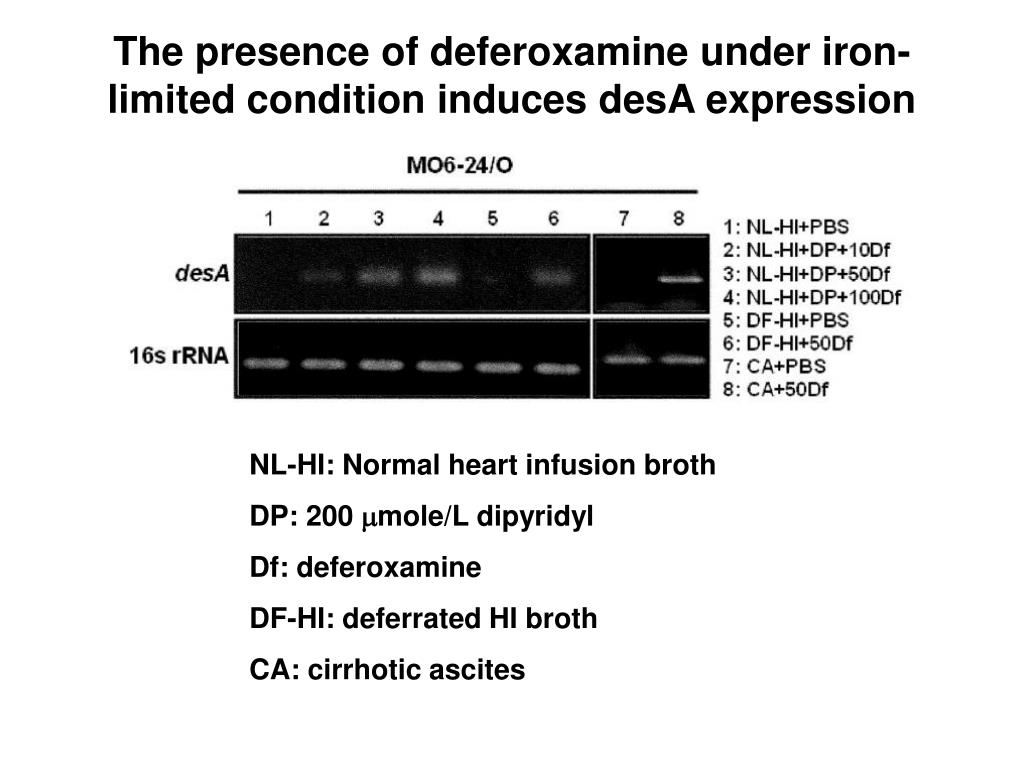 The presence of deferoxamine under iron-limited condition induces desA expression

MO6-24/O

1 2 3 4 5 6 7 8

desA

16s rRNA

1: NL-HI+PBS
2: NL-HI+DP+10Df
3: NL-HI+DP+50Df
4: NL-HI+DP+100Df
5: DF-HI+PBS
6: DF-HI+50Df
7: CA+PBS
8: CA+50Df

NL-HI: Normal heart infusion broth

DP: 200 $\mu$mole/L dipyridyl

Df: deferoxamine

DF-HI: deferrated HI broth

CA: cirrhotic ascites